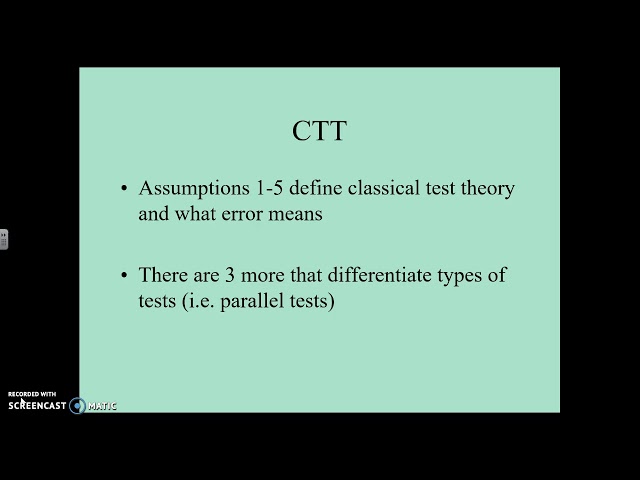 CTT

• Assumptions 1-5 define classical test theory and what error means

• There are 3 more that differentiate types of tests (i.e. parallel tests)

RECORDED WITH
SCREENCAST MATIC